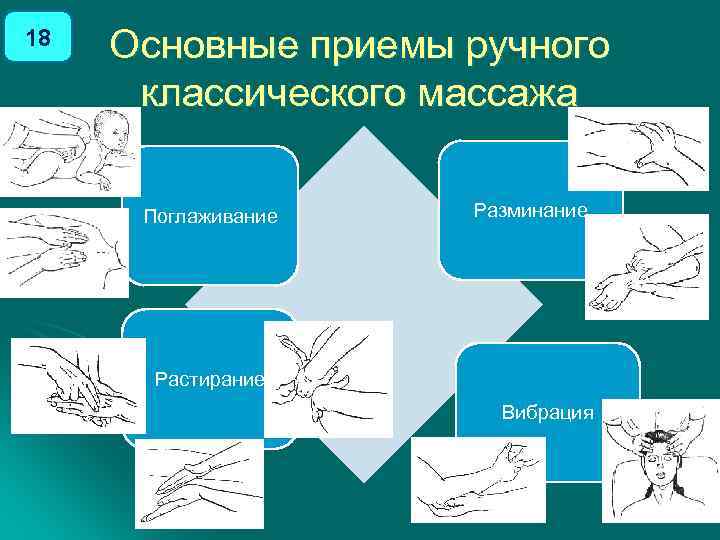 18

Основные приемы ручного классического массажа

Поглаживание

Разминание

Растирание

Вибрация